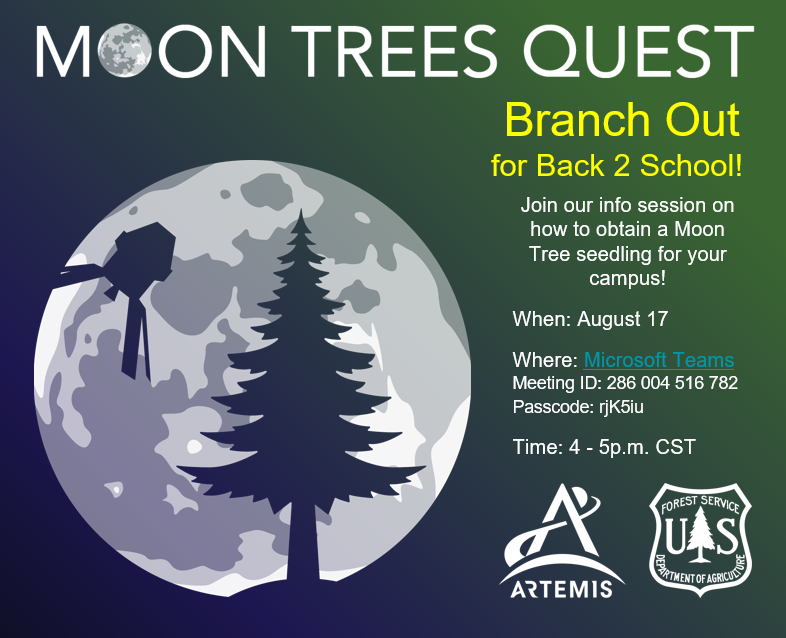 MOON TREES QUEST

Branch Out
for Back 2 School!

Join our info session on how to obtain a Moon Tree seedling for your campus!

When: August 17

Where: Microsoft Teams
Meeting ID: 286 004 516 782
Passcode: rjK5iu

Time: 4 - 5p.m. CST

ARTEMIS

FOREST SERVICE
U S
DEPARTMENT OF AGRICULTURE